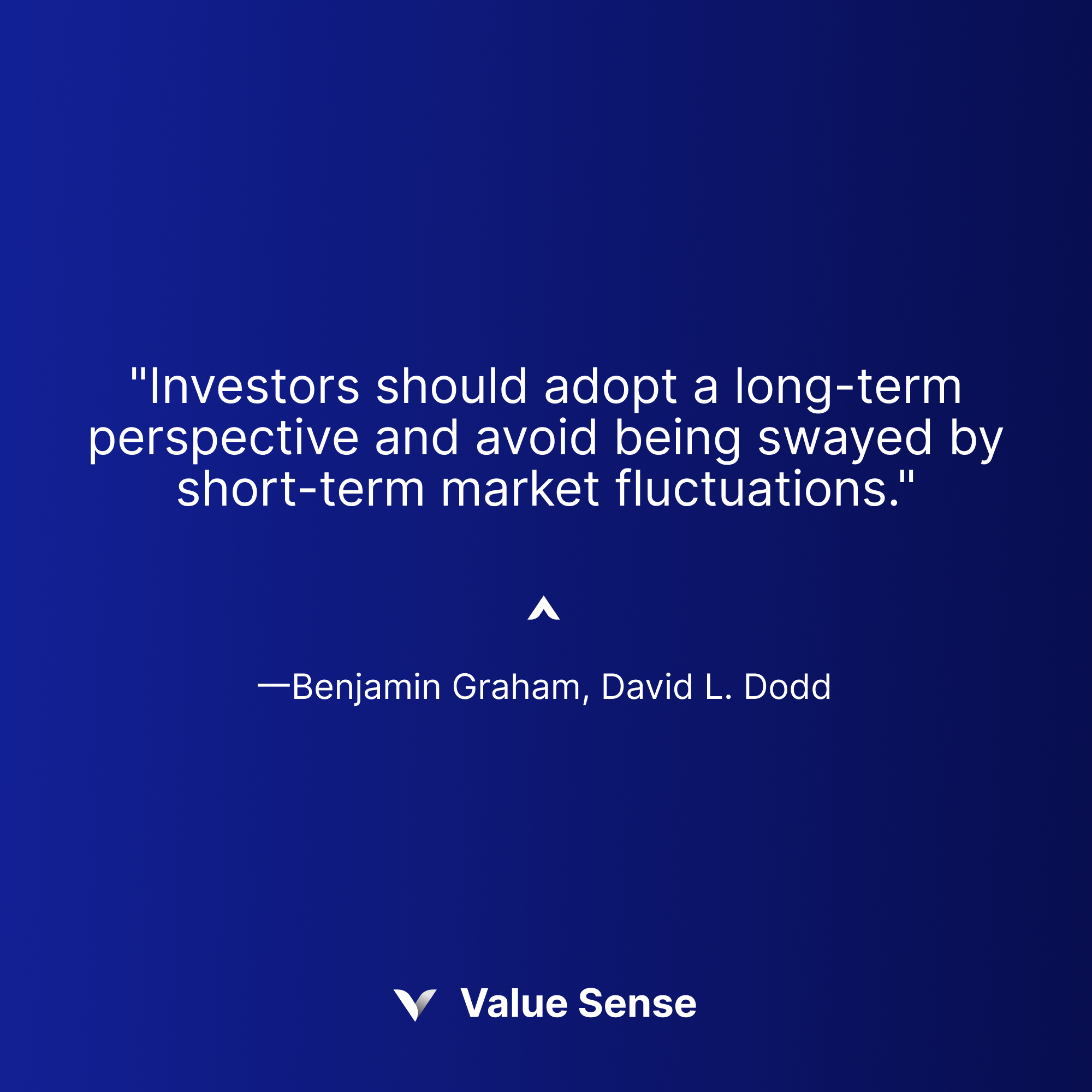 "Investors should adopt a long-term perspective and avoid being swayed by short-term market fluctuations."

—Benjamin Graham, David L. Dodd

Value Sense